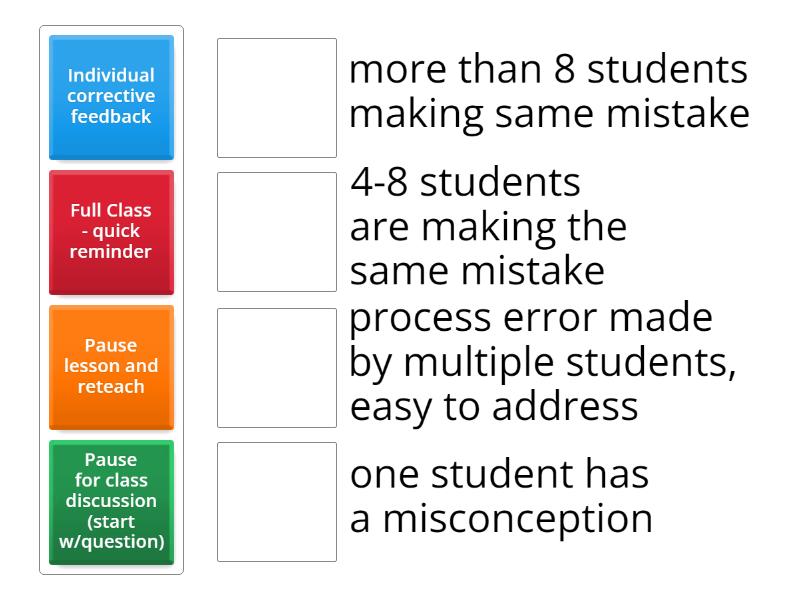 Individual corrective feedback

Full Class - quick reminder

Pause lesson and reteach

Pause for class discussion (start w/question)

more than 8 students making same mistake

4-8 students are making the same mistake

process error made by multiple students, easy to address

one student has a misconception